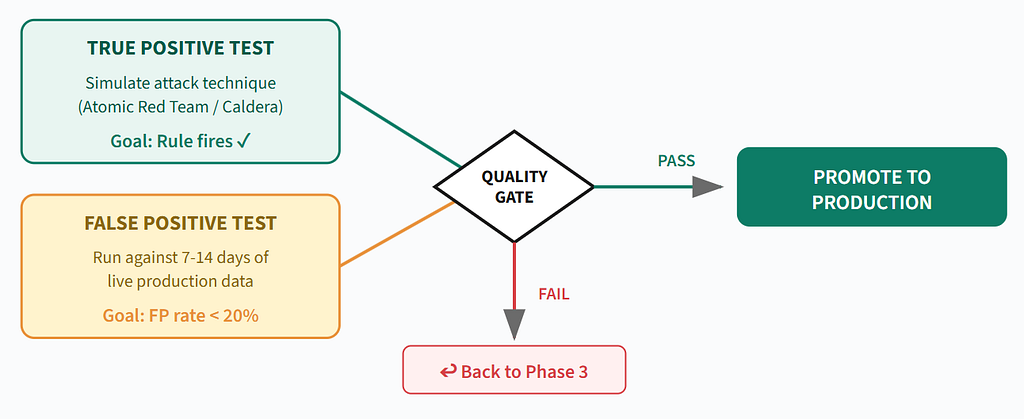 TRUE POSITIVE TEST

Simulate attack technique (Atomic Red Team / Caldera)

Goal: Rule fires ✓

FALSE POSITIVE TEST

Run against 7-14 days of live production data

Goal: FP rate < 20%

QUALITY GATE

PASS

PROMOTE TO PRODUCTION

FAIL

↩ Back to Phase 3